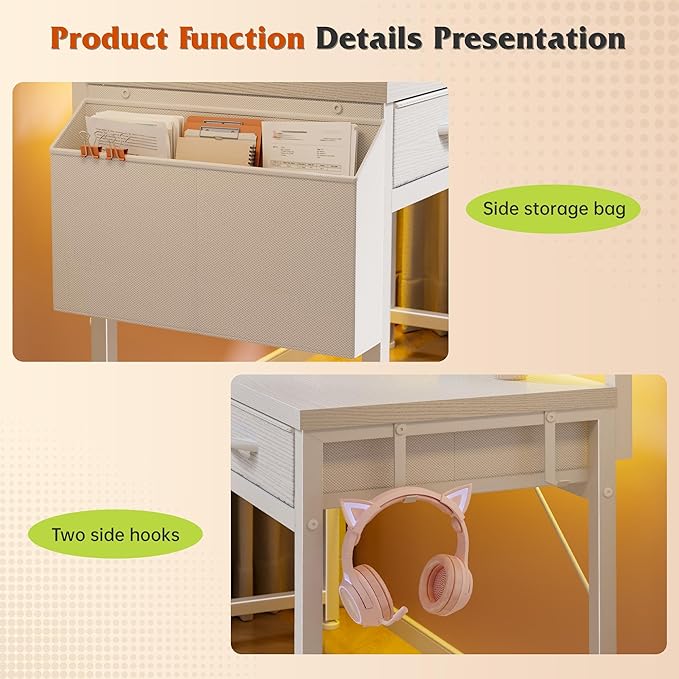 Product Function Details Presentation

Side storage bag

Two side hooks